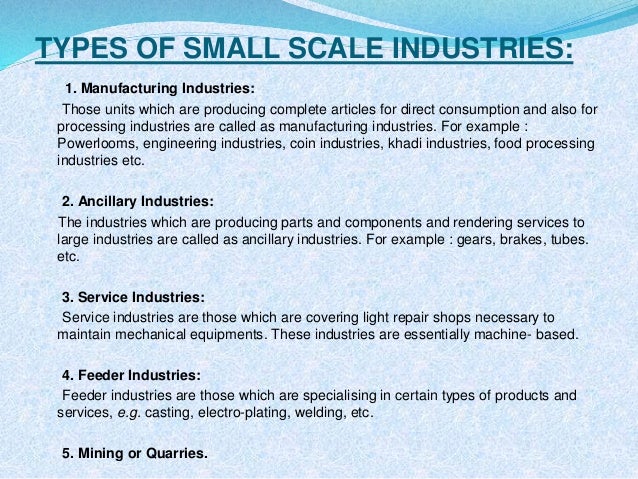 TYPES OF SMALL SCALE INDUSTRIES:

1. Manufacturing Industries:

Those units which are producing complete articles for direct consumption and also for processing industries are called as manufacturing industries. For example : Powerlooms, engineering industries, coin industries, khadi industries, food processing industries etc.

2. Ancillary Industries:

The industries which are producing parts and components and rendering services to large industries are called as ancillary industries. For example : gears, brakes, tubes. etc.

3. Service Industries:

Service industries are those which are covering light repair shops necessary to maintain mechanical equipments. These industries are essentially machine- based.

4. Feeder Industries:

Feeder industries are those which are specialising in certain types of products and services, e.g. casting, electro-plating, welding, etc.

5. Mining or Quarries.